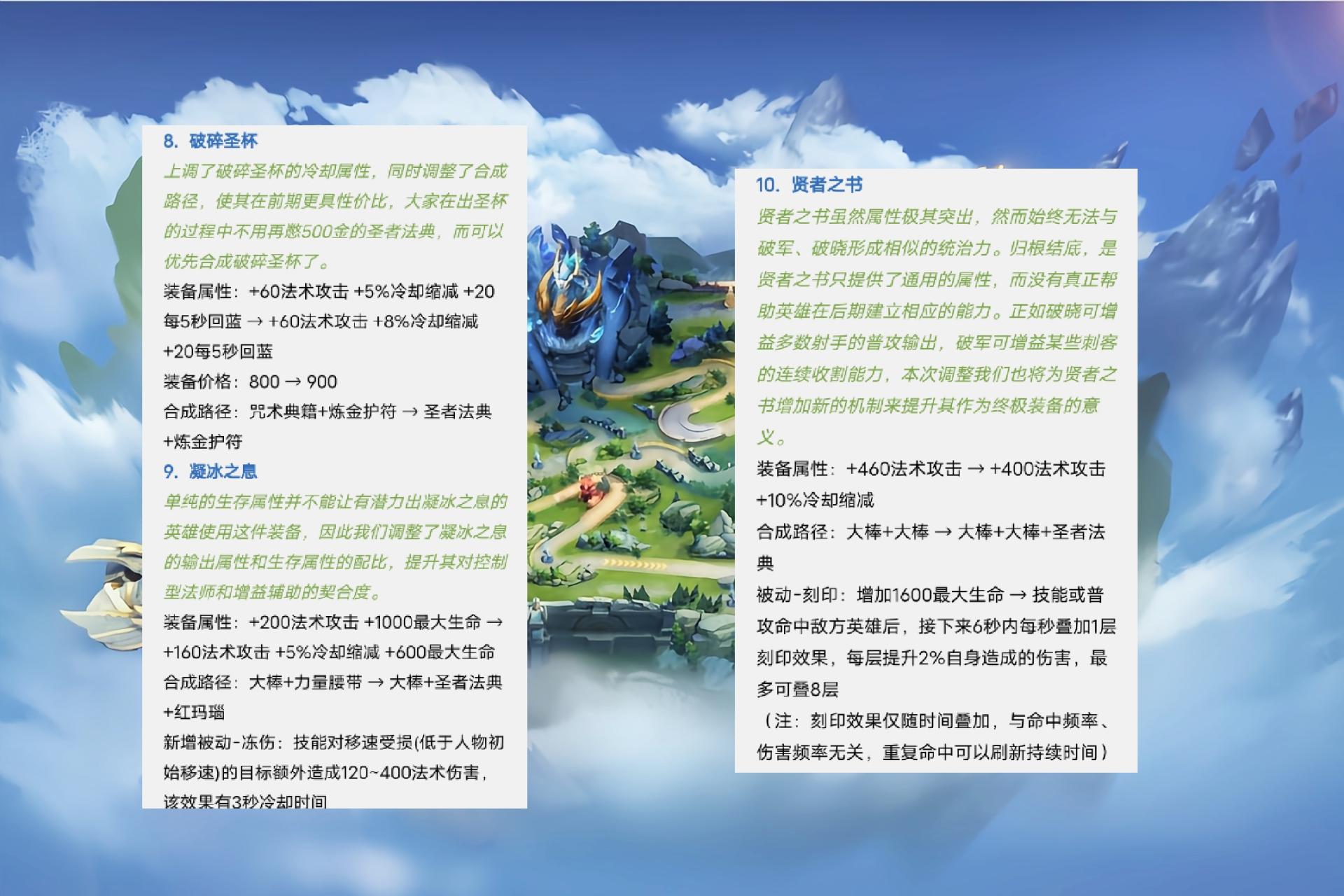 8. 破碎圣杯

上调了破碎圣杯的冷却属性，同时调整了合成路径，使其在前期更具性价比，大家在出圣杯的过程中不用再憋500金的圣者法典，而可以优先合成破碎圣杯了。

装备属性：+60法术攻击 +5%冷却缩减 +20每5秒回蓝 → +60法术攻击 +8%冷却缩减 +20每5秒回蓝

装备价格：800 → 900

合成路径：咒术典籍+炼金护符 → 圣者法典+炼金护符

9. 凝冰之息

单纯的生存属性并不能让有潜力出凝冰之息的英雄使用这件装备，因此我们调整了凝冰之息的输出属性和生存属性的配比，提升其对控制型法师和增益辅助的契合度。

装备属性：+200法术攻击 +1000最大生命 → +160法术攻击 +5%冷却缩减 +600最大生命

合成路径：大棒+力量腰带 → 大棒+圣者法典+红玛瑙

新增被动-冻伤：技能对移速受损(低于人物初始移速)的目标额外造成120~400法术伤害，该效果有3秒冷却时间

10. 贤者之书

贤者之书虽然属性极其突出，然而始终无法与破军、破晓形成相似的统治力。归根结底，是贤者之书只提供了通用的属性，而没有真正帮助英雄在后期建立相应的能力。正如破晓可增益多数射手的普攻输出，破军可增益某些刺客的连续收割能力，本次调整我们也将为贤者之书增加新的机制来提升其作为终极装备的意义。

装备属性：+460法术攻击 → +400法术攻击 +10%冷却缩减

合成路径：大棒+大棒 → 大棒+大棒+圣者法典

被动-刻印：增加1600最大生命 → 技能或普攻命中敌方英雄后，接下来6秒内每秒叠加1层刻印效果，每层提升2%自身造成的伤害，最多可叠8层

（注：刻印效果仅随时间叠加，与命中频率、伤害频率无关，重复命中可以刷新持续时间）